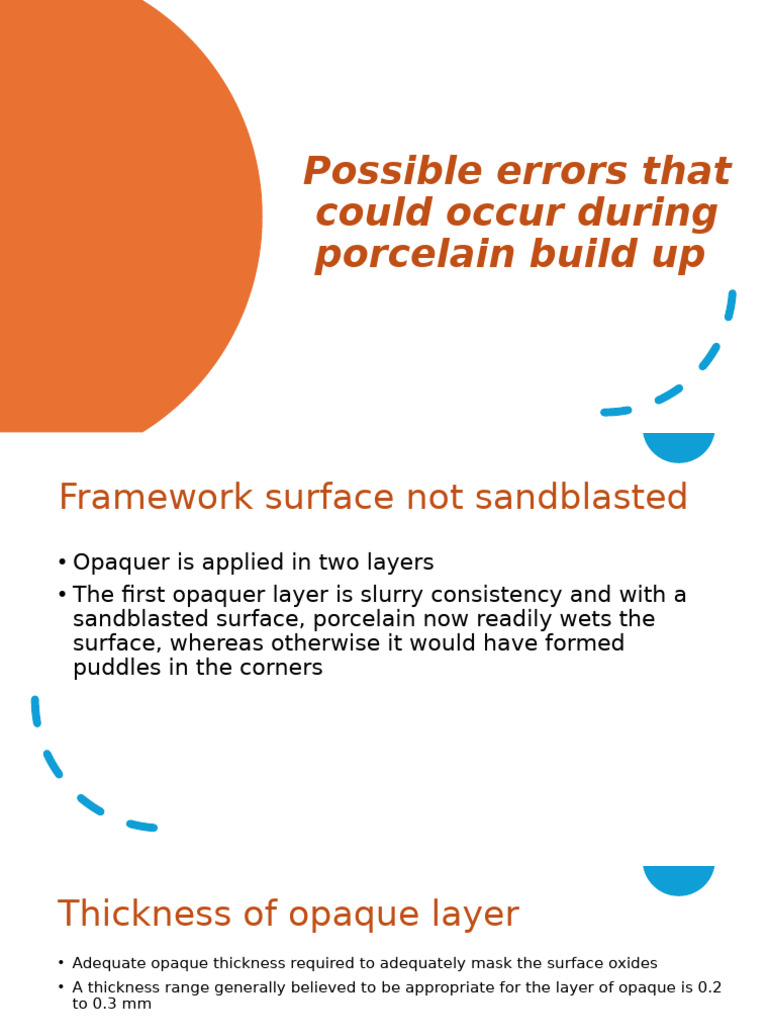 Possible errors that could occur during porcelain build up

Framework surface not sandblasted

• Opaquer is applied in two layers
• The first opaquer layer is slurry consistency and with a sandblasted surface, porcelain now readily wets the surface, whereas otherwise it would have formed puddles in the corners

Thickness of opaque layer

• Adequate opaque thickness required to adequately mask the surface oxides
• A thickness range generally believed to be appropriate for the layer of opaque is 0.2 to 0.3 mm